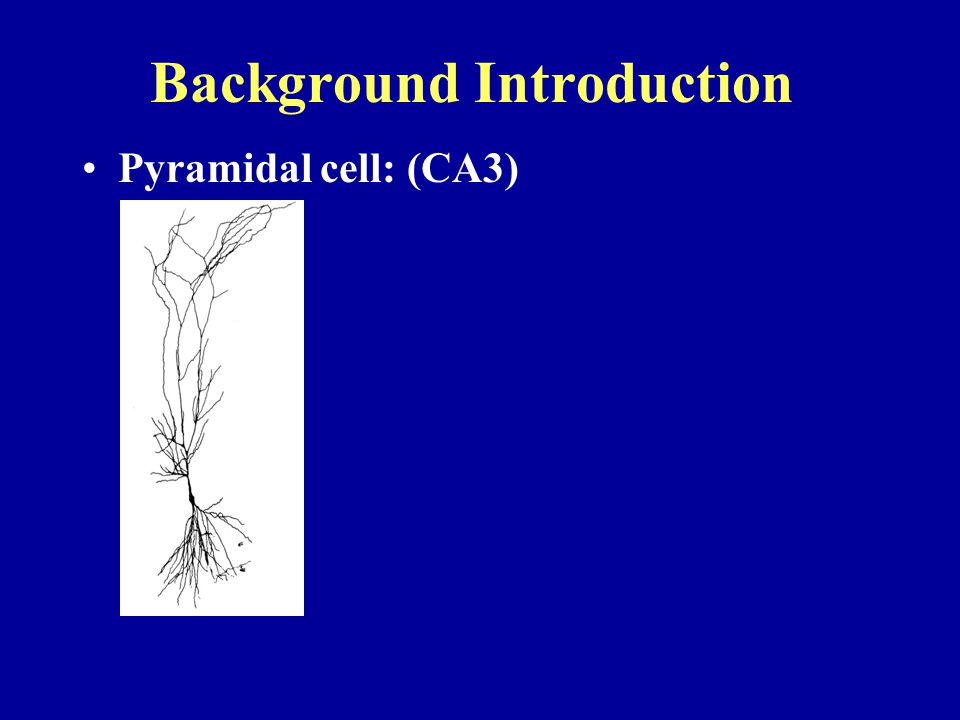 Background Introduction

• Pyramidal cell: (CA3)